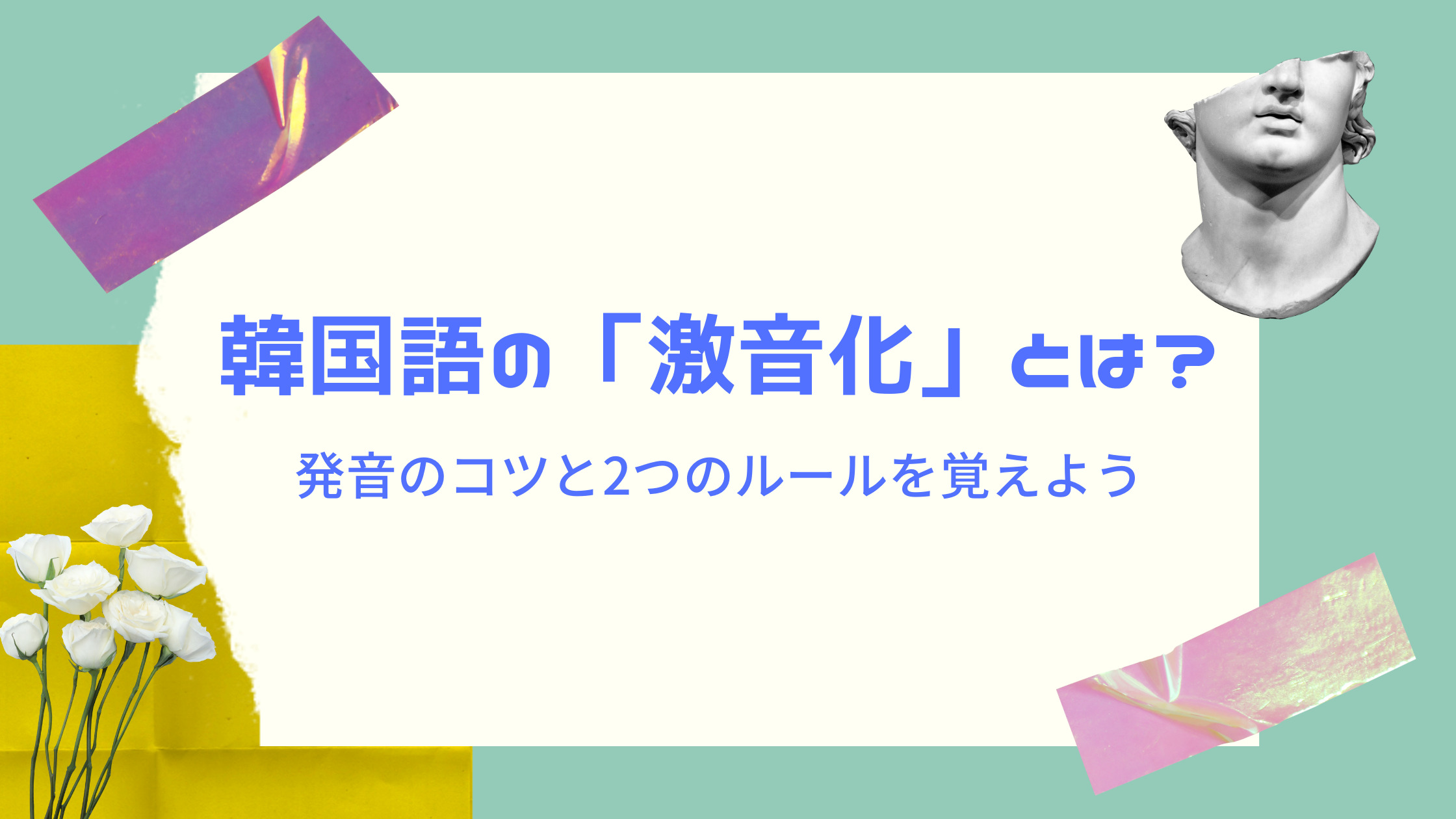 韓国語の「激音化」とは？

発音のコツと2つのルールを覚えよう